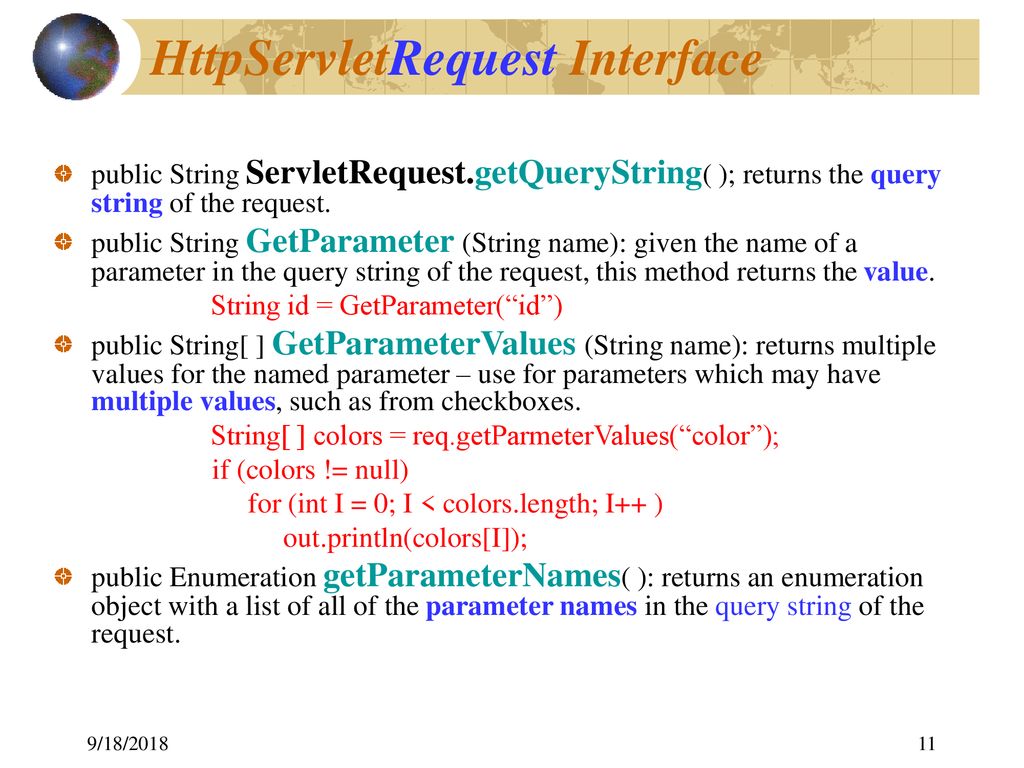 HttpServletRequest Interface

public String ServletRequest.getQueryString( ); returns the query string of the request.

public String GetParameter (String name): given the name of a parameter in the query string of the request, this method returns the value.

String id = GetParameter(“id”)

public String[ ] GetParameterValues (String name): returns multiple values for the named parameter – use for parameters which may have multiple values, such as from checkboxes.

String[ ] colors = req.getParmeterValues(“color”);
if (colors != null)
for (int I = 0; I < colors.length; I++ )
out.println(colors[I]);

public Enumeration getParameterNames( ): returns an enumeration object with a list of all of the parameter names in the query string of the request.

9/18/2018

11